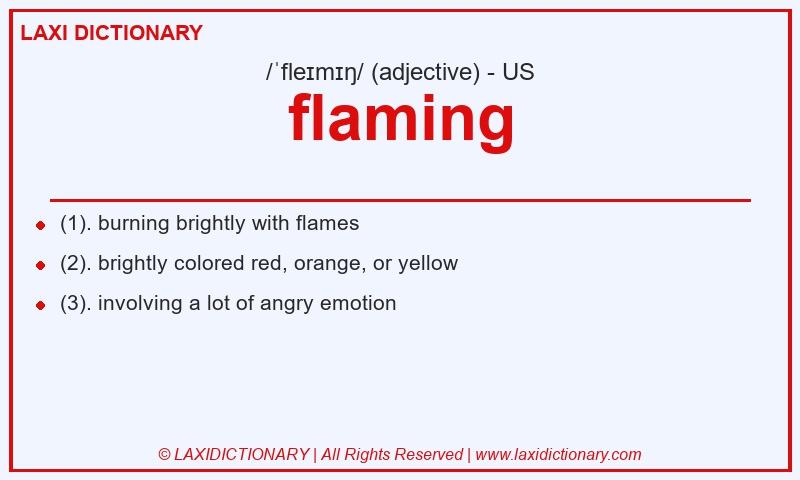 LAXI DICTIONARY

/ˈfleɪmɪŋ/ (adjective) - US

flaming

- (1). burning brightly with flames
- (2). brightly colored red, orange, or yellow
- (3). involving a lot of angry emotion

© LAXIDICTIONARY | All Rights Reserved | www.laxidictionary.com